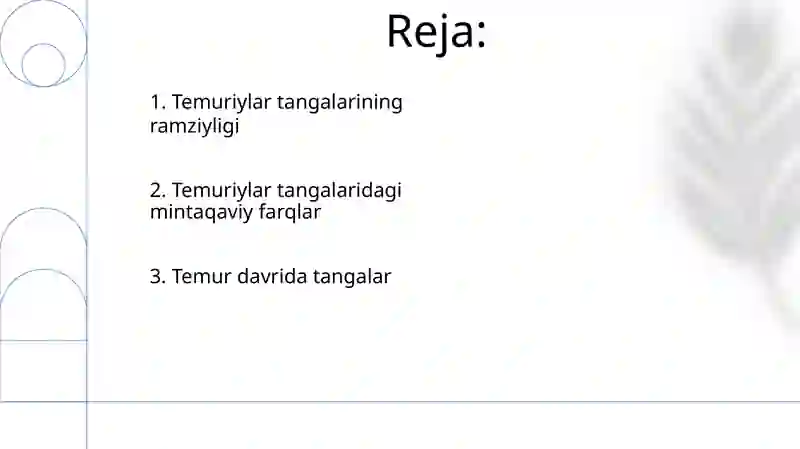 Reja:

1. Temuriylar tangalarining ramziyligi

2. Temuriylar tangalaridagi mintaqaviy farqlar

3. Temur davrida tangalar